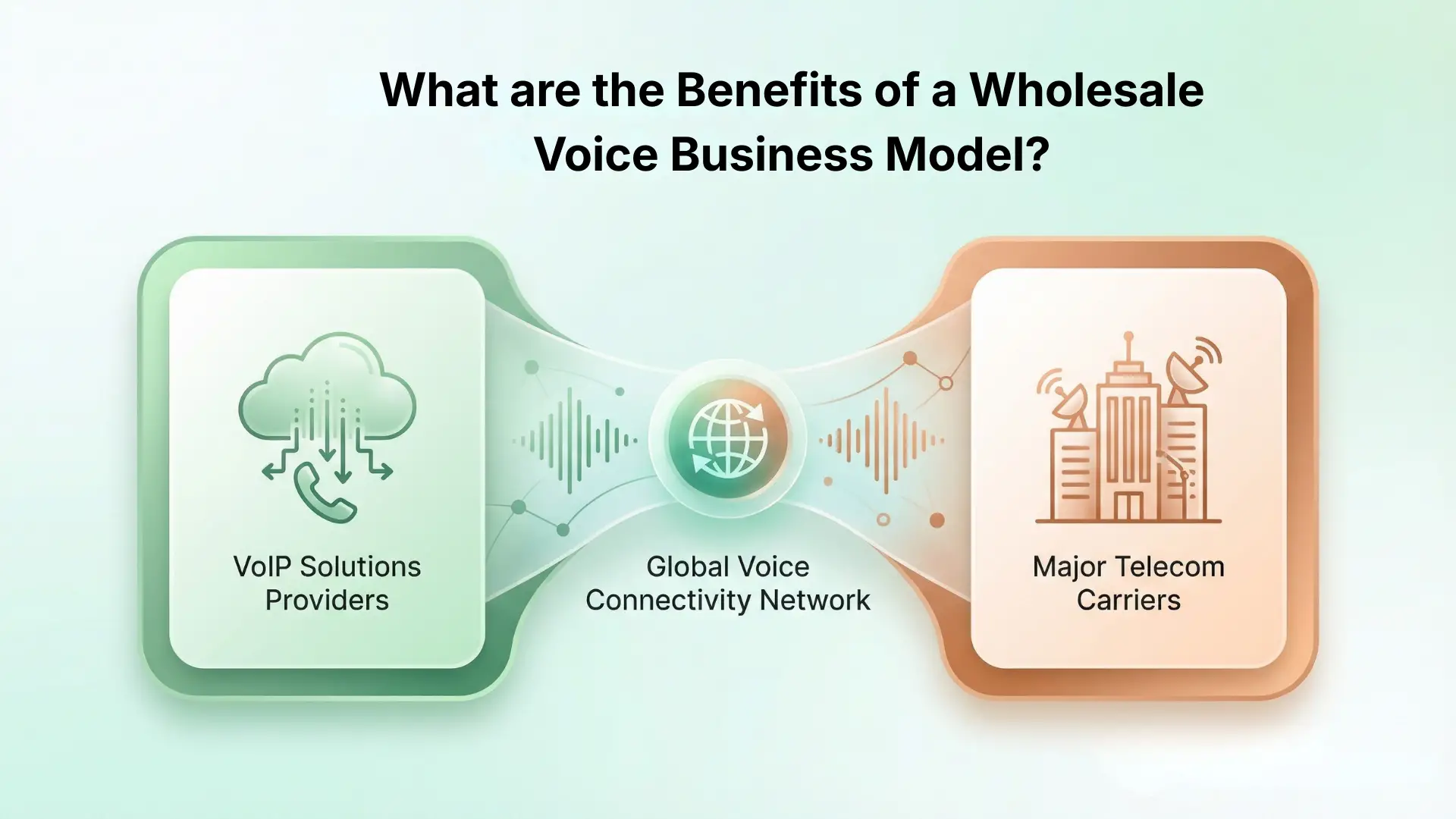 What are the Benefits of a Wholesale Voice Business Model?

VoIP Solutions Providers

Global Voice Connectivity Network

Major Telecom Carriers